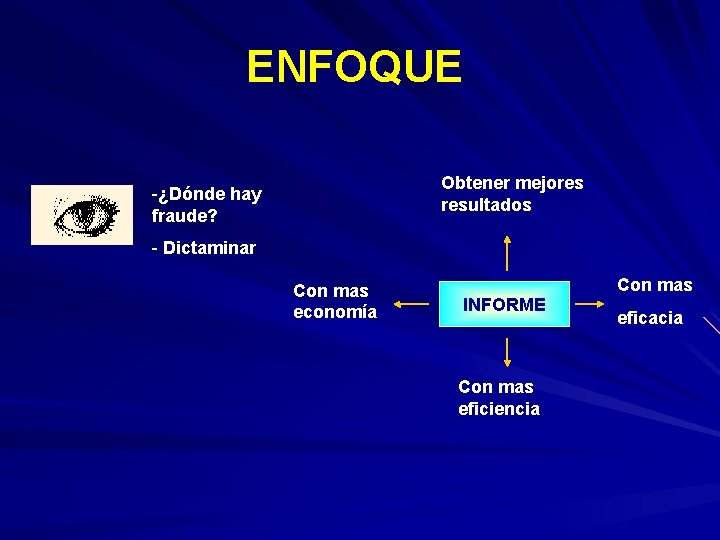 ENFOQUE

-¿Dónde hay fraude?

- Dictaminar

Obtener mejores resultados

Con mas economía

INFORME

Con mas

eficacia

Con mas eficiencia